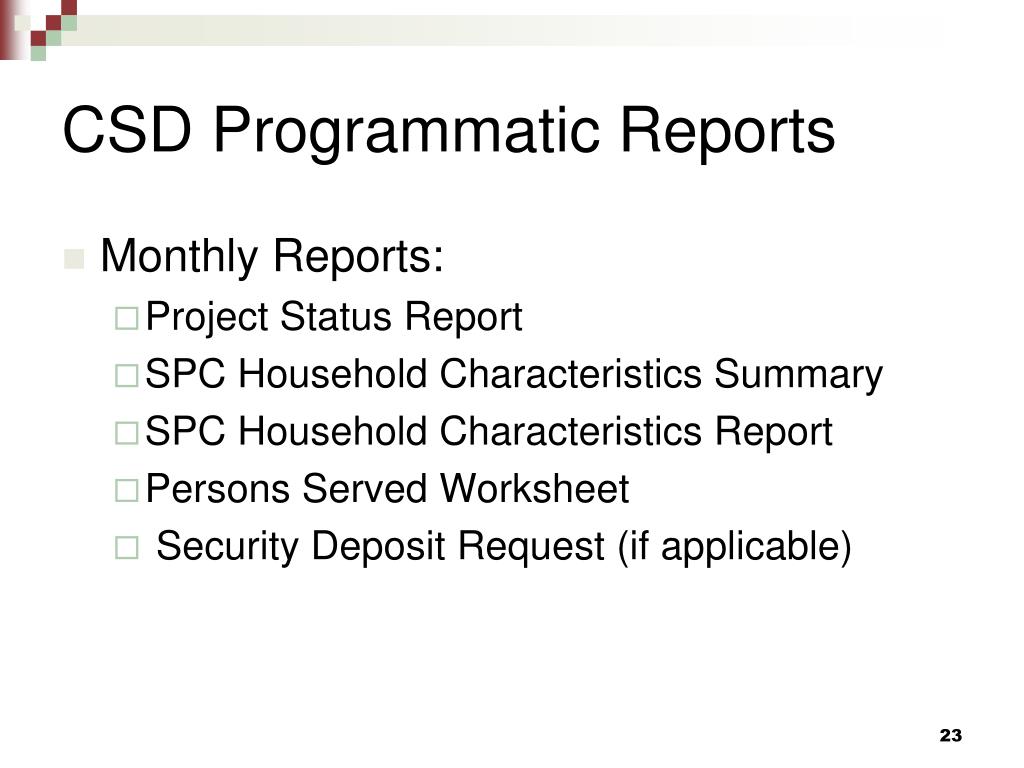 CSD Programmatic Reports

Monthly Reports:

Project Status Report

SPC Household Characteristics Summary

SPC Household Characteristics Report

Persons Served Worksheet

Security Deposit Request (if applicable)

23